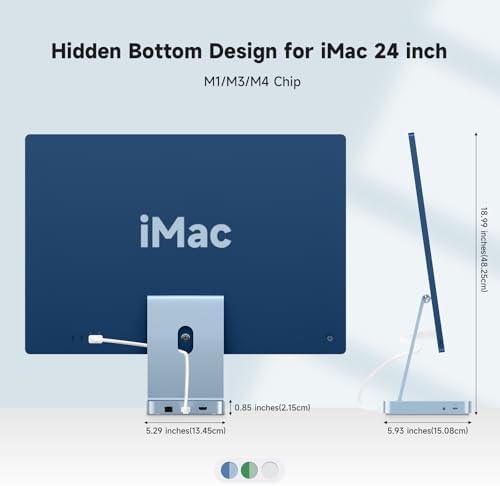 Hidden Bottom Design for iMac 24 inch

M1/M3/M4 Chip

iMac

18.99 inches(48.25cm)

0.85 inches(2.15cm)

5.29 inches(13.45cm)

5.93 inches(15.08cm)